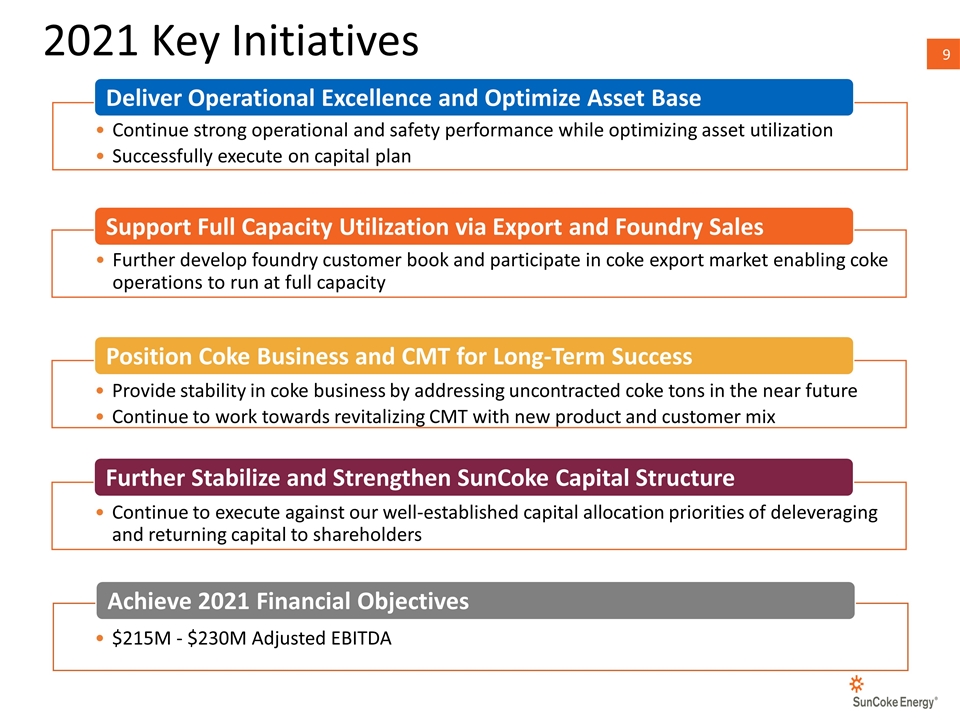 2021 Key Initiatives

9

Deliver Operational Excellence and Optimize Asset Base

• Continue strong operational and safety performance while optimizing asset utilization
• Successfully execute on capital plan

Support Full Capacity Utilization via Export and Foundry Sales

• Further develop foundry customer book and participate in coke export market enabling coke operations to run at full capacity

Position Coke Business and CMT for Long-Term Success

• Provide stability in coke business by addressing uncontracted coke tons in the near future
• Continue to work towards revitalizing CMT with new product and customer mix

Further Stabilize and Strengthen SunCoke Capital Structure

• Continue to execute against our well-established capital allocation priorities of deleveraging and returning capital to shareholders

Achieve 2021 Financial Objectives

• \$215M - \$230M Adjusted EBITDA

SunCoke Energy®